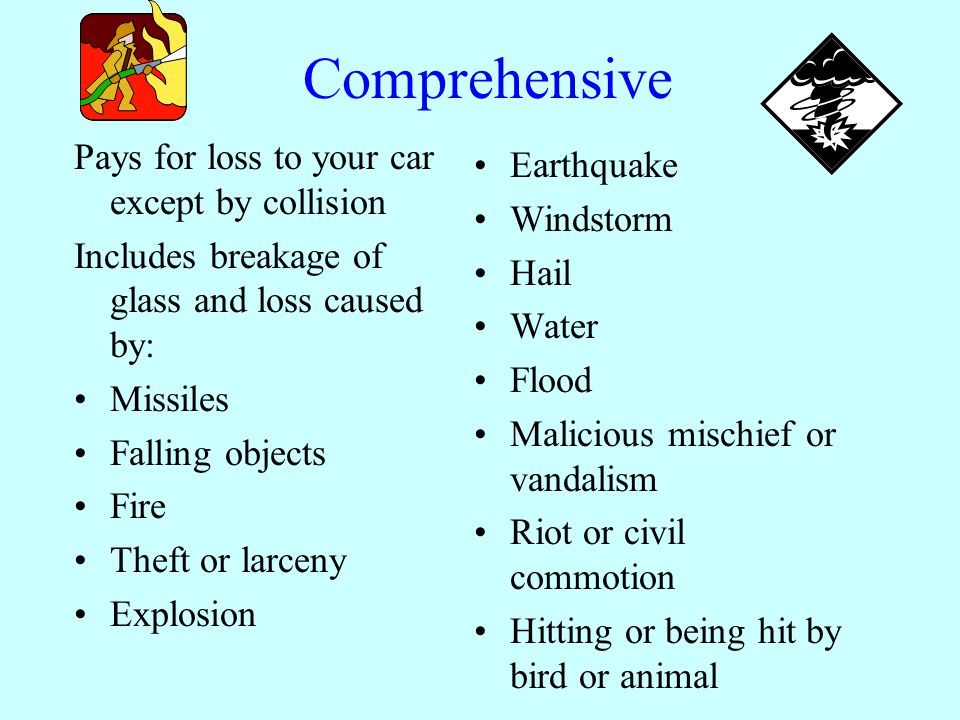 Comprehensive

Pays for loss to your car except by collision

Includes breakage of glass and loss caused by:

• Missiles
• Falling objects
• Fire
• Theft or larceny
• Explosion

• Earthquake
• Windstorm
• Hail
• Water
• Flood
• Malicious mischief or vandalism
• Riot or civil commotion
• Hitting or being hit by bird or animal